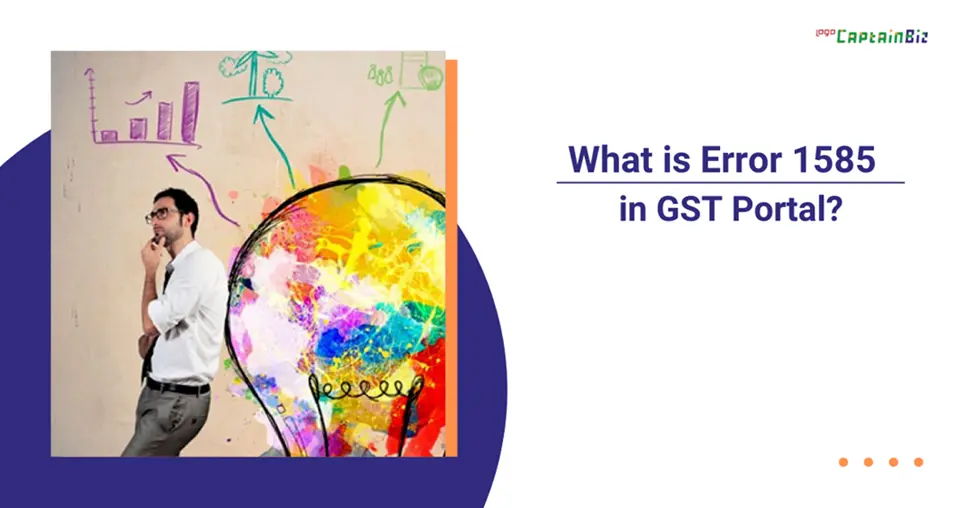 logo CaptainBiz

What is Error 1585 in GST Portal?